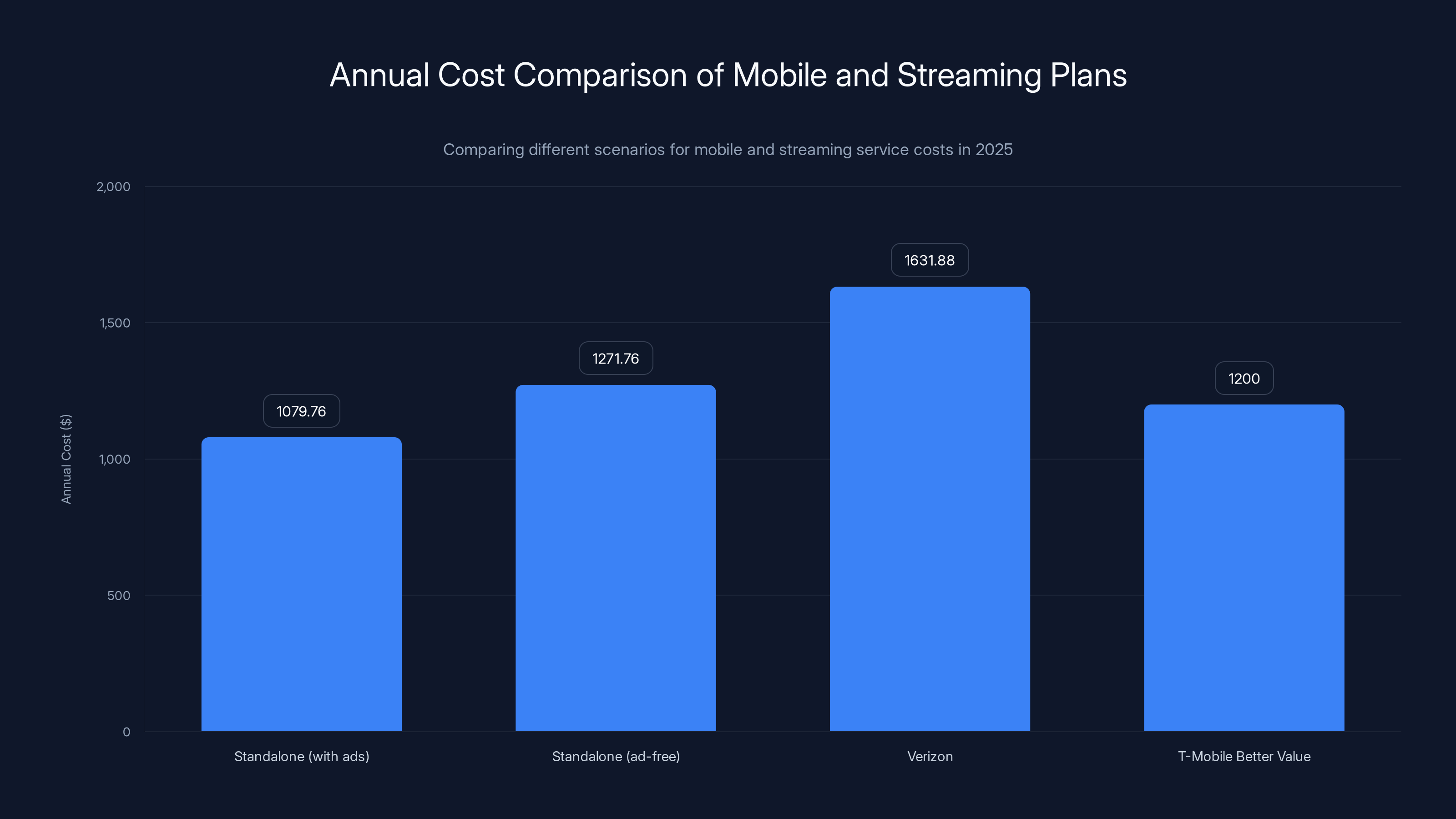 Annual Cost Comparison of Mobile and Streaming Plans

Comparing different scenarios for mobile and streaming service costs in 2025

Annual Cost ($)

2,000
1,500
1,000
500
0

1079.76
1271.76
1631.88
1200

Standalone (with ads)
Standalone (ad-free)
Verizon
T-Mobile Better Value